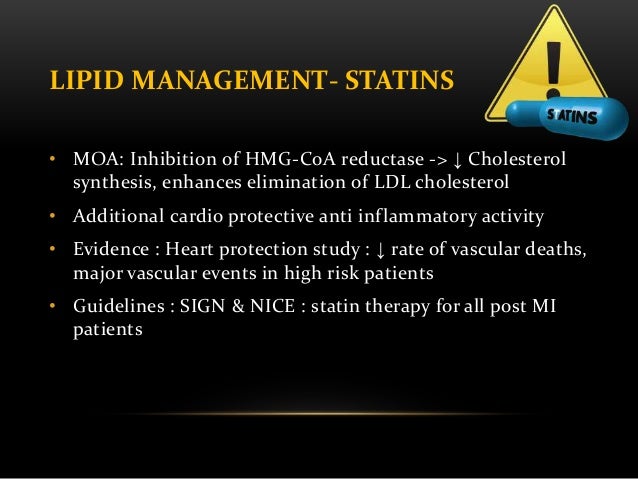 LIPID MANAGEMENT- STATINS

STATINS

• MOA: Inhibition of HMG-CoA reductase -> ↓ Cholesterol synthesis, enhances elimination of LDL cholesterol

• Additional cardio protective anti inflammatory activity

• Evidence : Heart protection study : ↓ rate of vascular deaths, major vascular events in high risk patients

• Guidelines : SIGN & NICE : statin therapy for all post MI patients